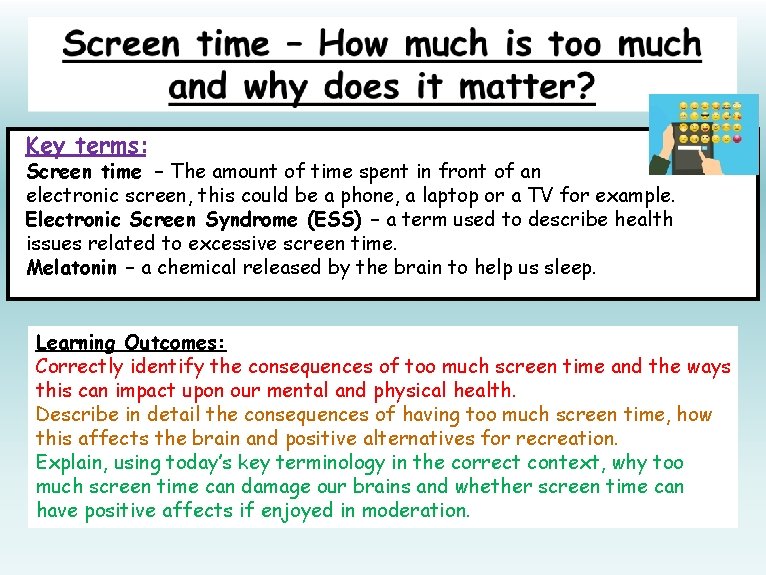 Screen time – How much is too much and why does it matter?

Key terms:
Screen time – The amount of time spent in front of an electronic screen, this could be a phone, a laptop or a TV for example.
Electronic Screen Syndrome (ESS) – a term used to describe health issues related to excessive screen time.
Melatonin – a chemical released by the brain to help us sleep.

Learning Outcomes:
Correctly identify the consequences of too much screen time and the ways this can impact upon our mental and physical health.
Describe in detail the consequences of having too much screen time, how this affects the brain and positive alternatives for recreation.
Explain, using today's key terminology in the correct context, why too much screen time can damage our brains and whether screen time can have positive affects if enjoyed in moderation.